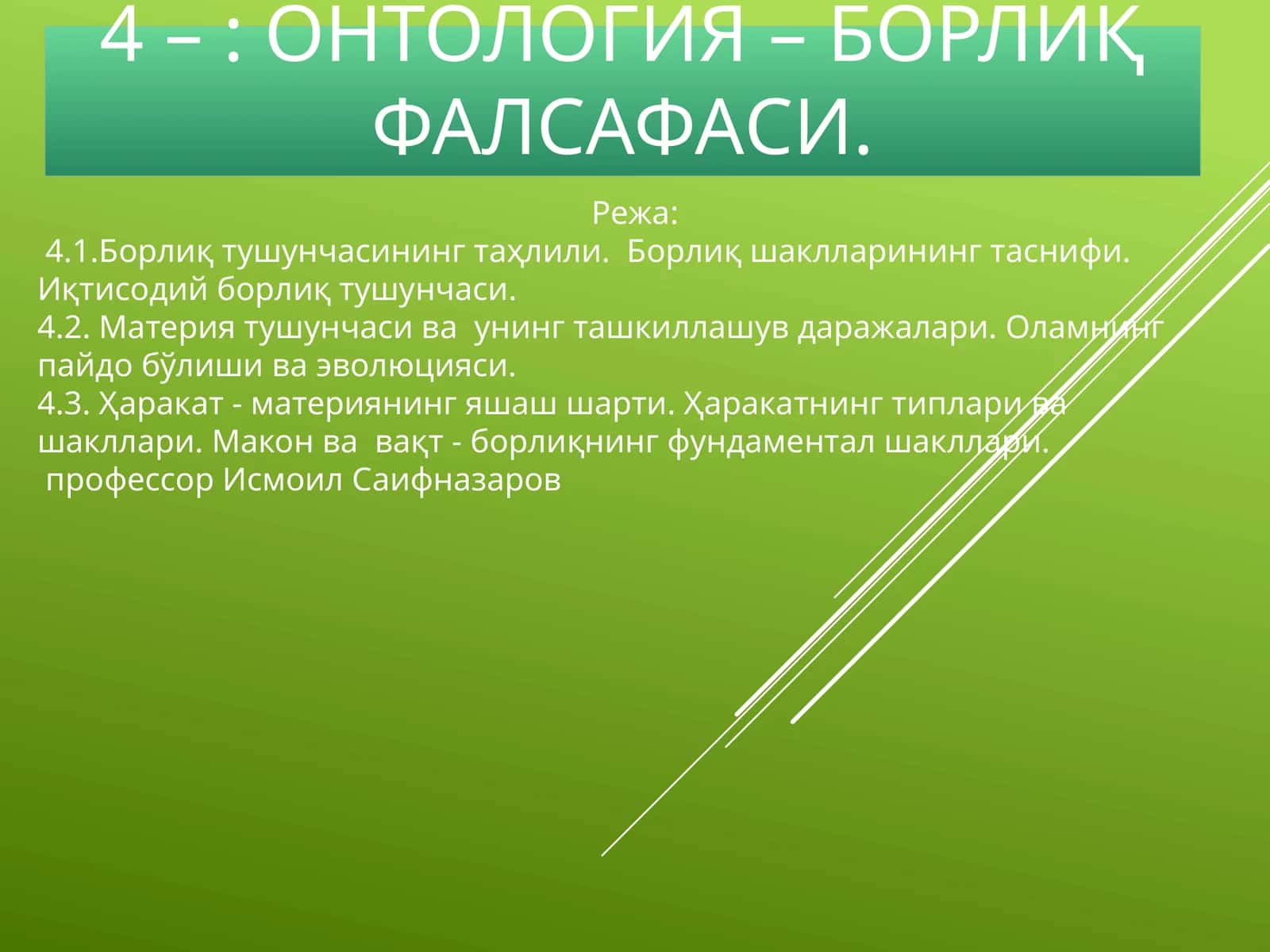 4 – : ОНТОЛОГИЯ – БОРЛИҚ ФАЛСАФАСИ.

Режа:

4.1.Борлиқ тушунчасининг таҳлили. Борлиқ шаклларининг таснифи. Иқтисодий борлиқ тушунчаси.
4.2. Материя тушунчаси ва унинг ташкиллашув даражалари. Оламнинг пайдо бўлиши ва эволюцияси.
4.3. Ҳаракат - материянинг яшаш шарти. Ҳаракатнинг типлари ва шакллари. Макон ва вақт - борлиқнинг фундаментал шакллари.
профессор Исмоил Саифназаров